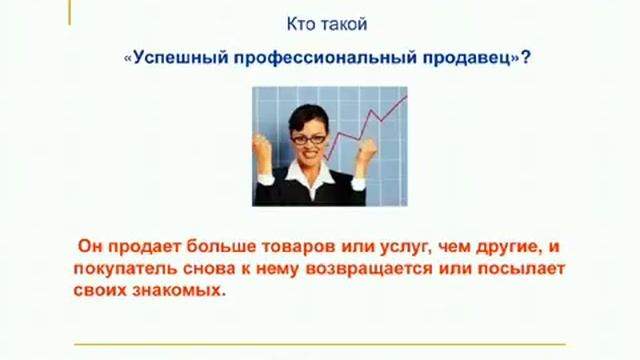 Кто такой

«Успешный профессиональный продавец»?

Он продает больше товаров или услуг, чем другие, и покупатель снова к нему возвращается или посылает своих знакомых.